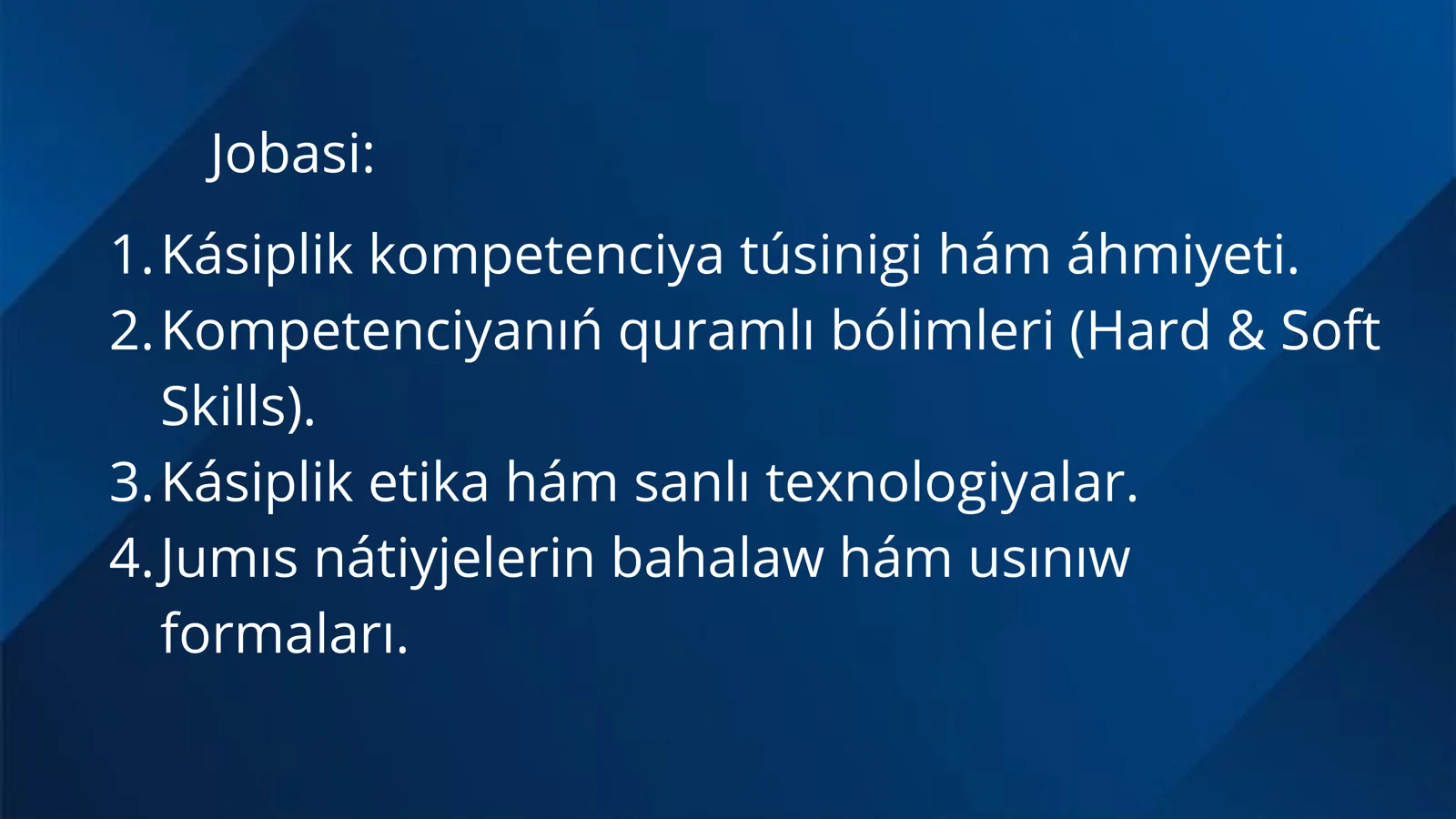 Jobasi:

1. Kásiplik kompetenciya túsinigi hám áhmiyeti.
2. Kompetenciyanıń quramlı bólimleri (Hard & Soft Skills).
3. Kásiplik etika hám sanlı texnologiyalar.
4. Jumıs nátiyjelerin bahalaw hám usınıw formaları.